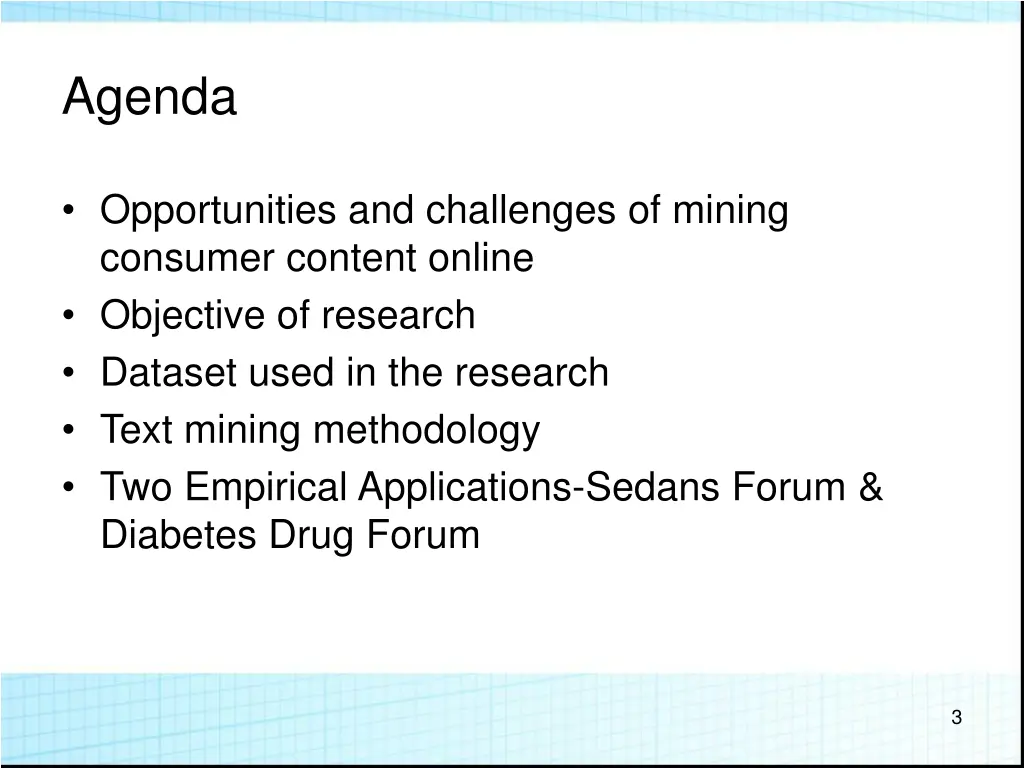 Agenda

• Opportunities and challenges of mining consumer content online
• Objective of research
• Dataset used in the research
• Text mining methodology
• Two Empirical Applications-Sedans Forum & Diabetes Drug Forum

3